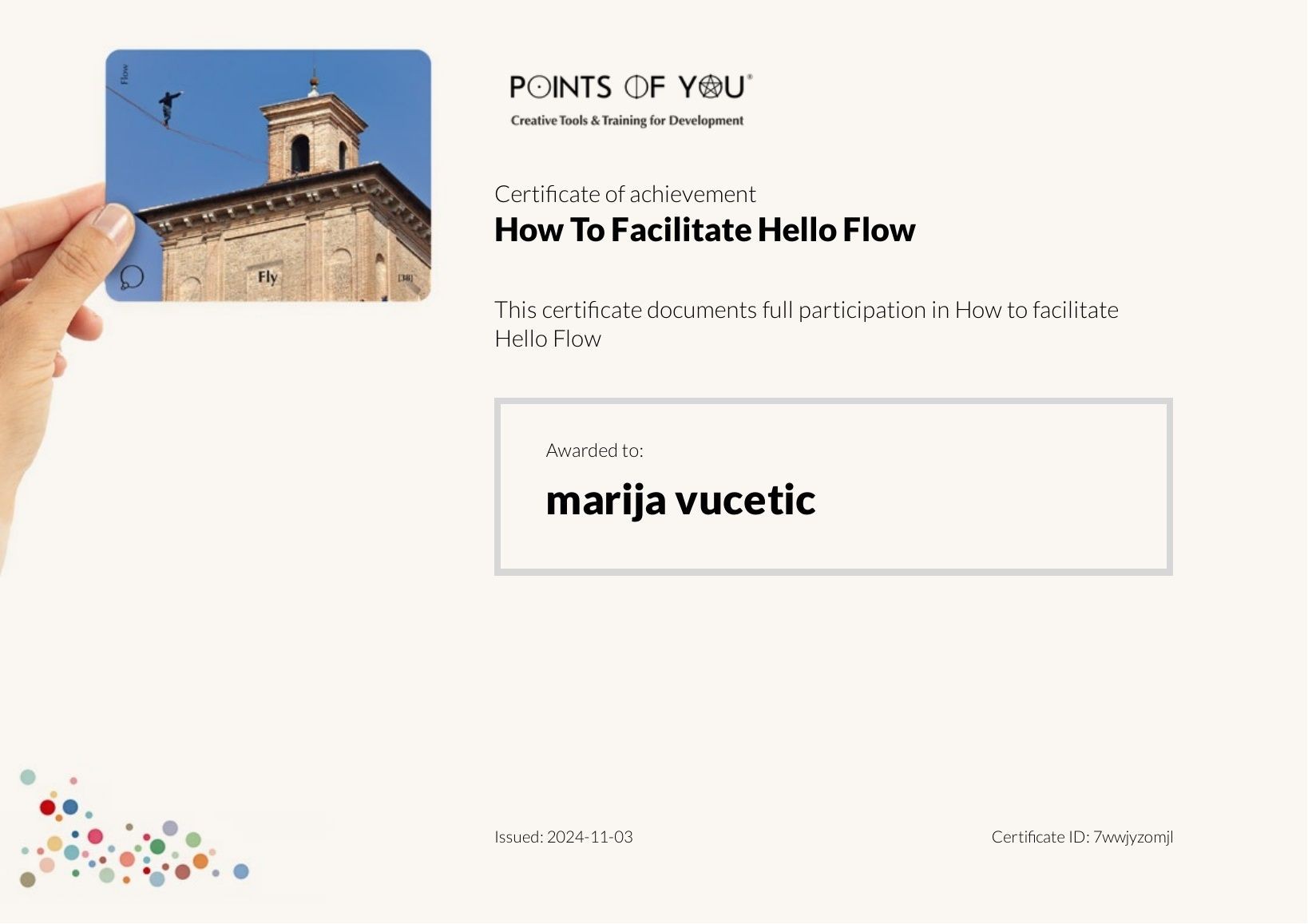 Flow

Fly

[38]

POINTS OF YOU®
Creative Tools & Training for Development

Certificate of achievement
How To Facilitate Hello Flow

This certificate documents full participation in How to facilitate Hello Flow

Awarded to:
marija vucetic

Issued: 2024-11-03

Certificate ID: 7wwjyzomjl